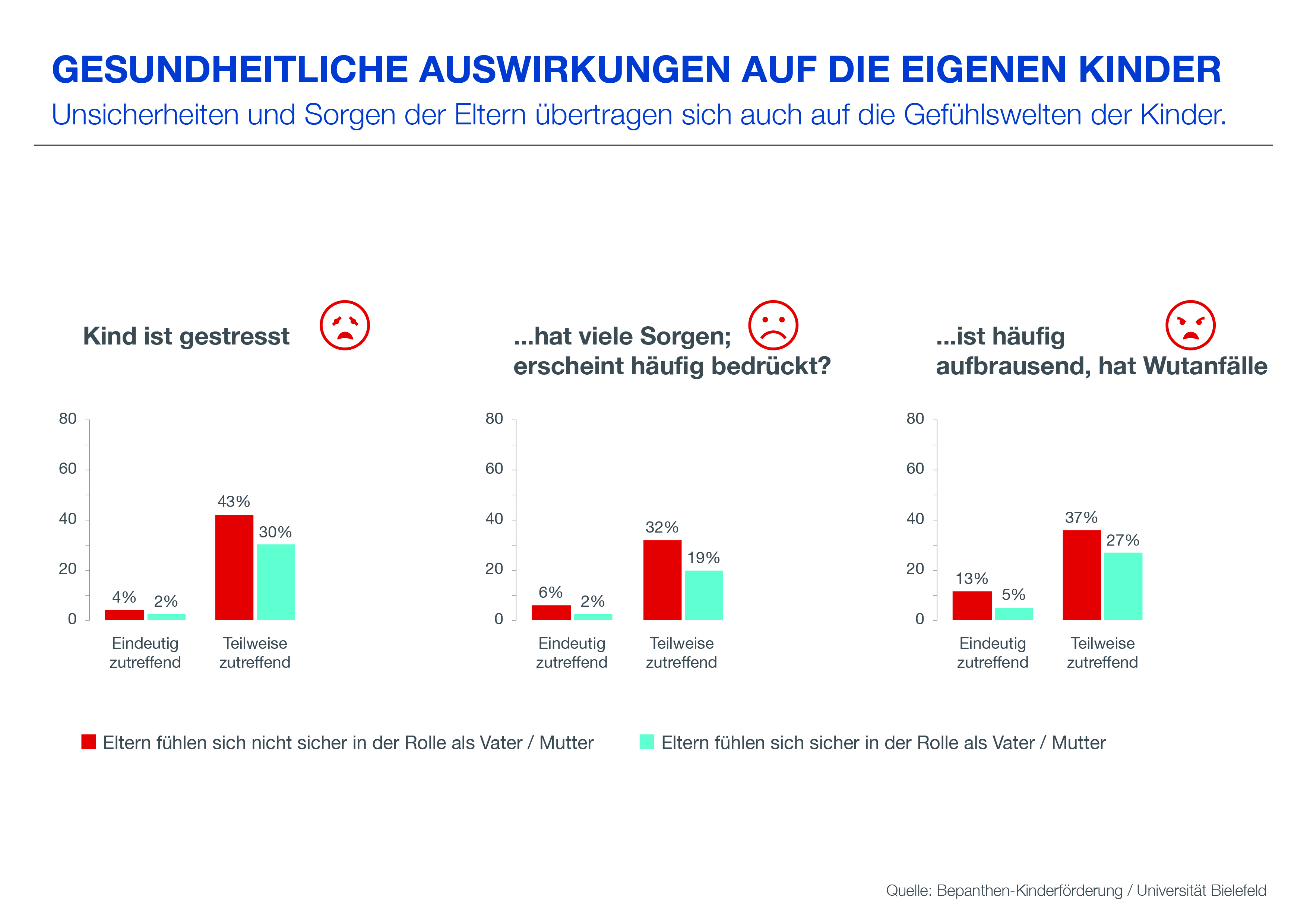 GESUNDHEITLICHE AUSWIRKUNGEN AUF DIE EIGENEN KINDER

Unsicherheiten und Sorgen der Eltern übertragen sich auch auf die Gefühlswelten der Kinder.

Kind ist gestresst

80
60
40
20
0

4% 2%
43% 30%

Eindeutig zutreffend
Teilweise zutreffend

...hat viele Sorgen; erscheint häufig bedrückt?

80
60
40
20
0

6% 2%
32% 19%

Eindeutig zutreffend
Teilweise zutreffend

...ist häufig aufbrausend, hat Wutanfälle

80
60
40
20
0

13% 5%
37% 27%

Eindeutig zutreffend
Teilweise zutreffend

Eltern fühlen sich nicht sicher in der Rolle als Vater / Mutter
Eltern fühlen sich sicher in der Rolle als Vater / Mutter

Quelle: Bepanthen-Kinderförderung / Universität Bielefeld